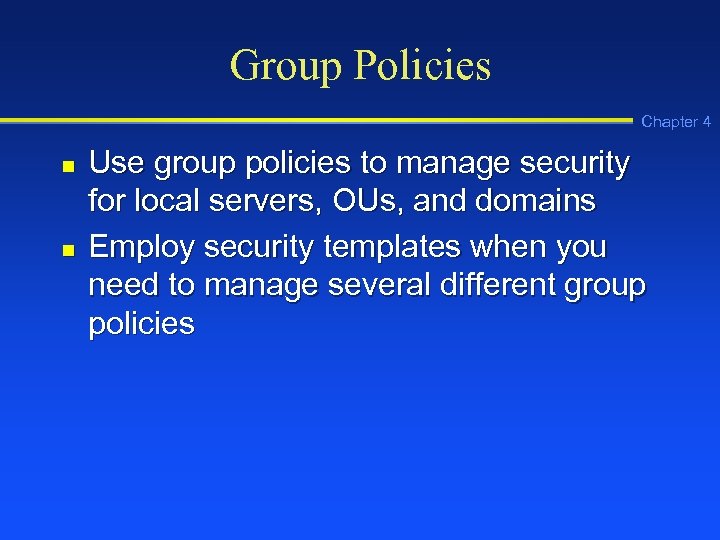 Group Policies

Chapter 4

- Use group policies to manage security for local servers, OUs, and domains
- Employ security templates when you need to manage several different group policies